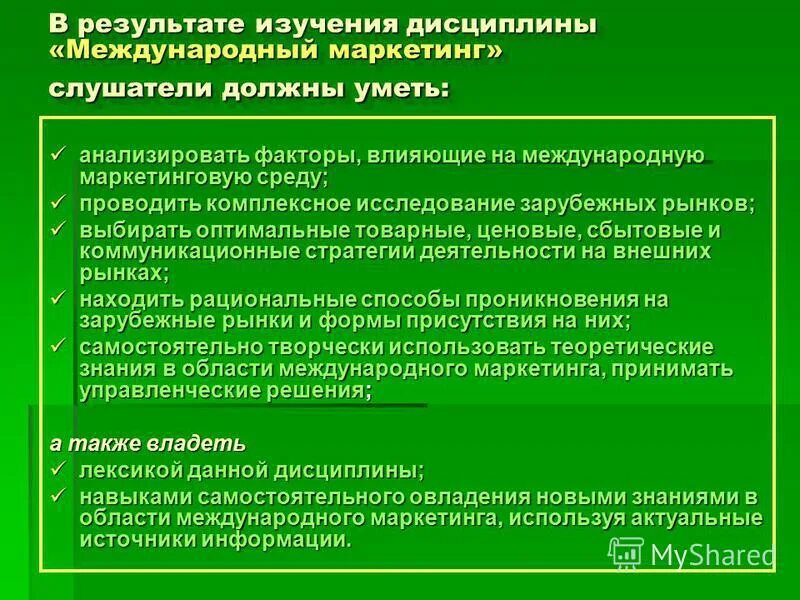 В результате изучения дисциплины «Международный маркетинг» слушатели должны уметь:

✓ анализировать факторы, влияющие на международную маркетинговую среду;
✓ проводить комплексное исследование зарубежных рынков;
✓ выбирать оптимальные товарные, ценовые, сбытовые и коммуникационные стратегии деятельности на внешних рынках;
✓ находить рациональные способы проникновения на зарубежные рынки и формы присутствия на них;
✓ самостоятельно творчески использовать теоретические знания в области международного маркетинга, принимать управленческие решения;

а также владеть
✓ лексикой данной дисциплины;
✓ навыками самостоятельного овладения новыми знаниями в области международного маркетинга, используя актуальные источники информации.

MyShared